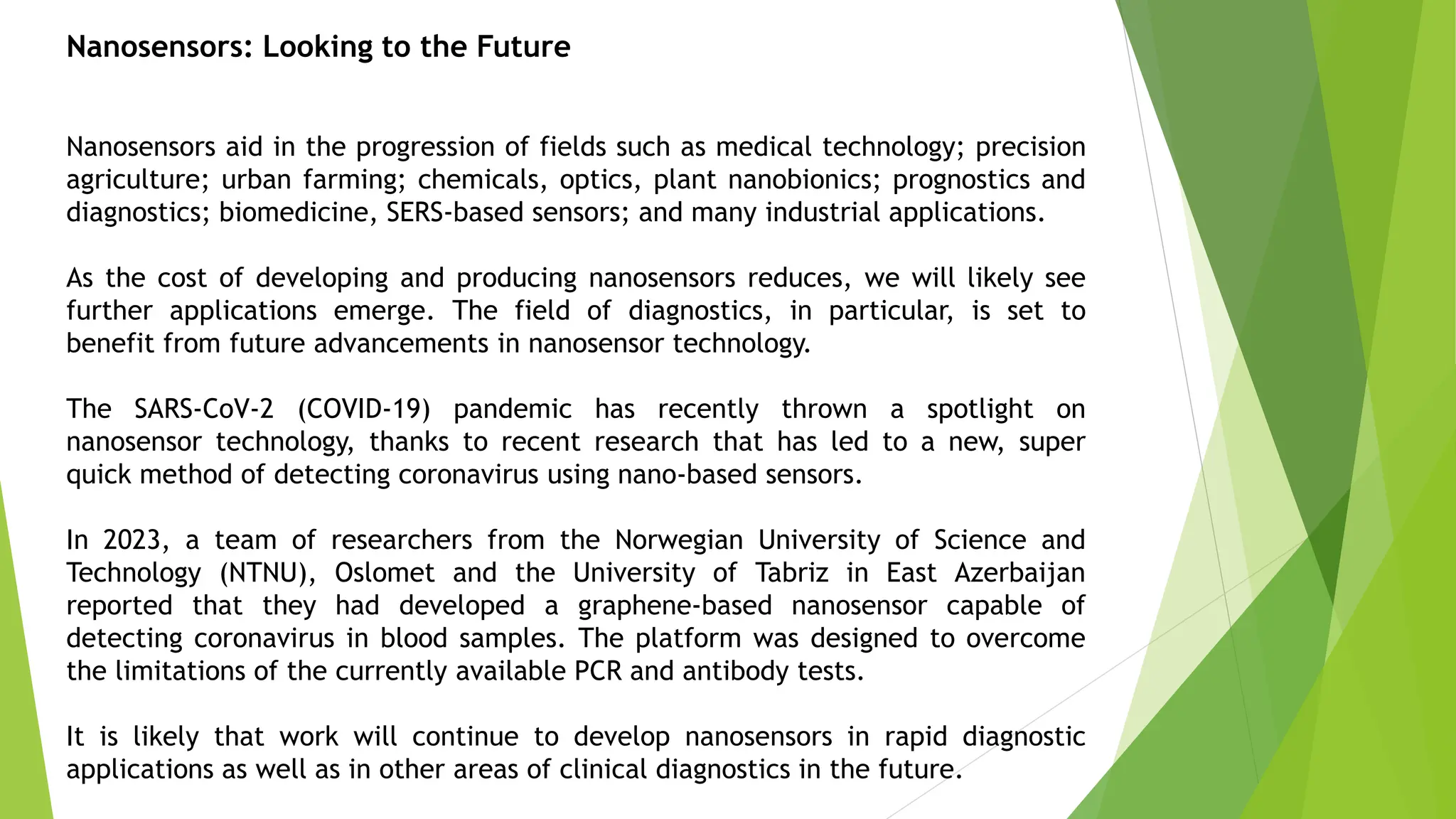 Nanosensors: Looking to the Future

Nanosensors aid in the progression of fields such as medical technology; precision agriculture; urban farming; chemicals, optics, plant nanobionics; prognostics and diagnostics; biomedicine, SERS-based sensors; and many industrial applications.

As the cost of developing and producing nanosensors reduces, we will likely see further applications emerge. The field of diagnostics, in particular, is set to benefit from future advancements in nanosensor technology.

The SARS-CoV-2 (COVID-19) pandemic has recently thrown a spotlight on nanosensor technology, thanks to recent research that has led to a new, super quick method of detecting coronavirus using nano-based sensors.

In 2023, a team of researchers from the Norwegian University of Science and Technology (NTNU), Oslomet and the University of Tabriz in East Azerbaijan reported that they had developed a graphene-based nanosensor capable of detecting coronavirus in blood samples. The platform was designed to overcome the limitations of the currently available PCR and antibody tests.

It is likely that work will continue to develop nanosensors in rapid diagnostic applications as well as in other areas of clinical diagnostics in the future.